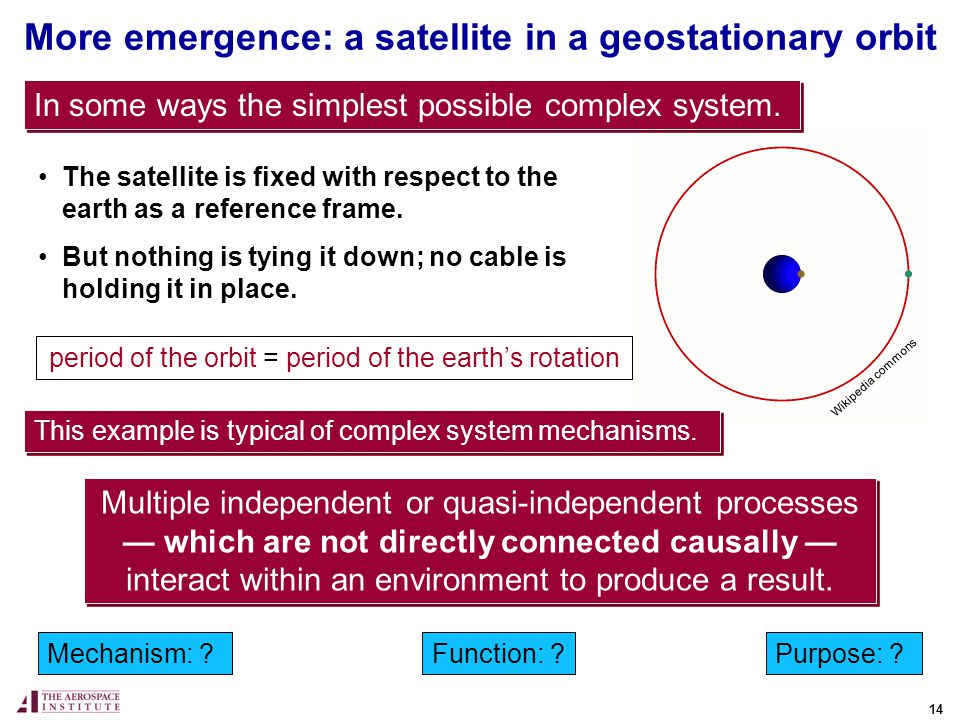 More emergence: a satellite in a geostationary orbit

In some ways the simplest possible complex system.

• The satellite is fixed with respect to the earth as a reference frame.

• But nothing is tying it down; no cable is holding it in place.

Wikipedia commons

period of the orbit = period of the earth's rotation

This example is typical of complex system mechanisms.

Multiple independent or quasi-independent processes — which are not directly connected causally — interact within an environment to produce a result.

Mechanism: ?

Function: ?

Purpose: ?

THE AEROSPACE INSTITUTE

14